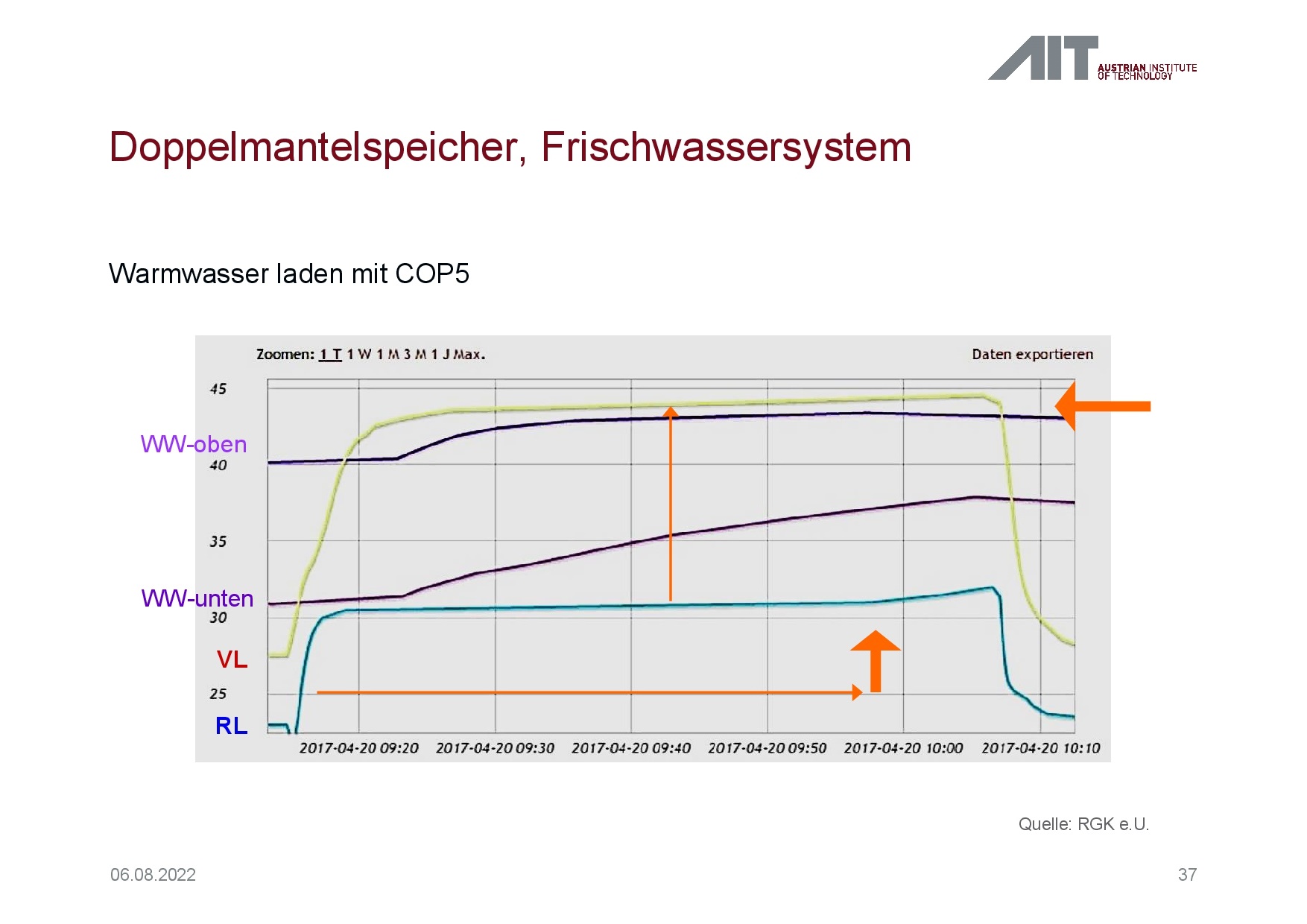 AIT AUSTRIAN INSTITUTE OF TECHNOLOGY

Doppelmantelspeicher, Frischwassersystem

Warmwasser laden mit COP5

Zoomen: 1 T 1 W 1 M 3 M 1 J Max.

Daten exportieren

45

WW-oben

40

35

WW-unten

30

VL

25

RL

2017-04-20 09:20 2017-04-20 09:30 2017-04-20 09:40 2017-04-20 09:50 2017-04-20 10:00 2017-04-20 10:10

Quelle: RGK e.U.

06.08.2022

37